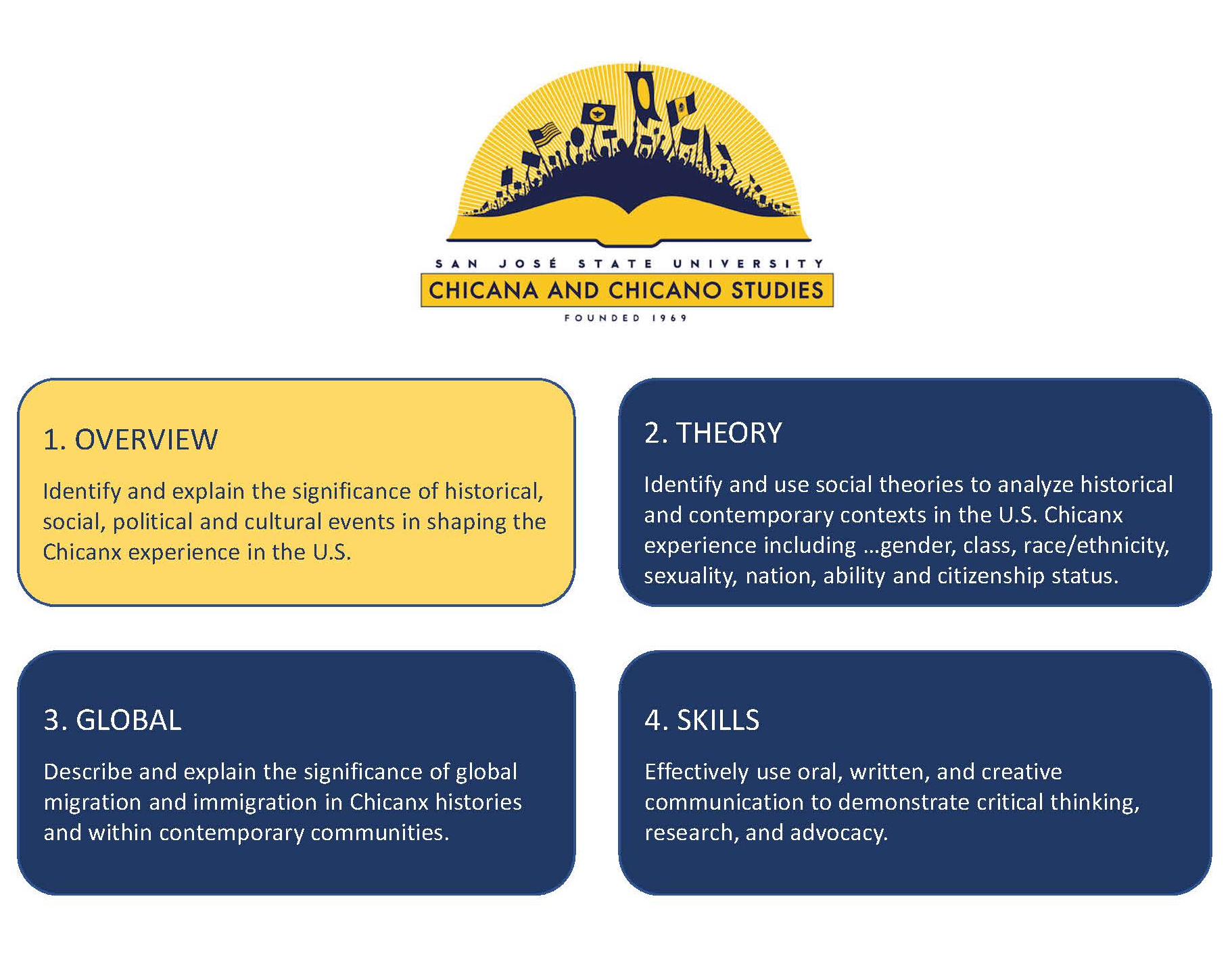 SAN JOSÉ STATE UNIVERSITY
CHICANA AND CHICANO STUDIES
FOUNDED 1969

1. OVERVIEW

Identify and explain the significance of historical, social, political and cultural events in shaping the Chicanx experience in the U.S.

2. THEORY

Identify and use social theories to analyze historical and contemporary contexts in the U.S. Chicanx experience including …gender, class, race/ethnicity, sexuality, nation, ability and citizenship status.

3. GLOBAL

Describe and explain the significance of global migration and immigration in Chicanx histories and within contemporary communities.

4. SKILLS

Effectively use oral, written, and creative communication to demonstrate critical thinking, research, and advocacy.